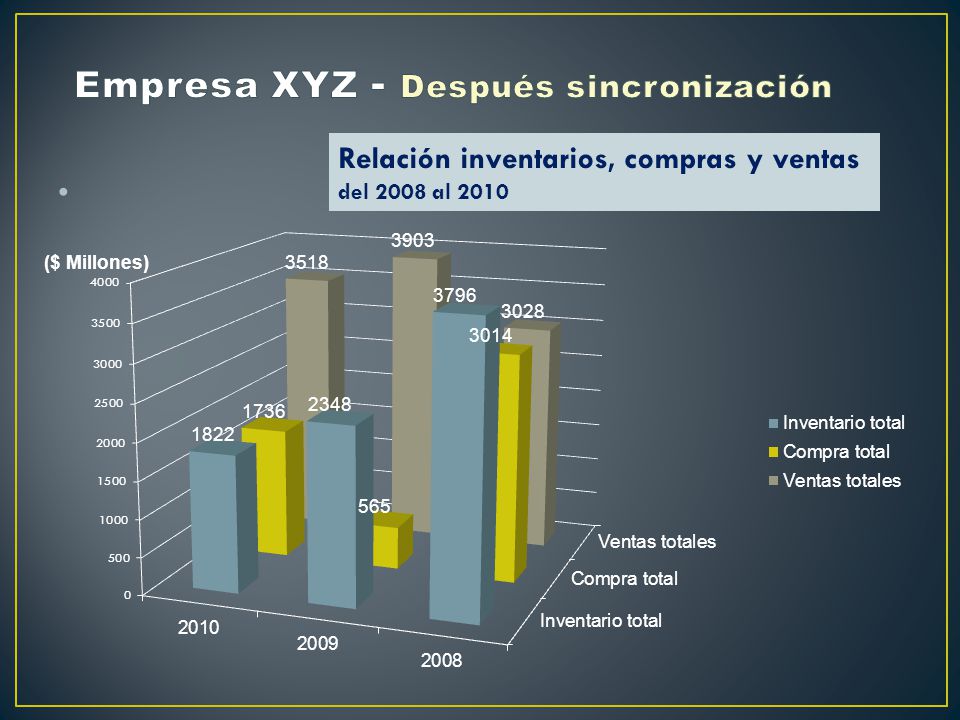 Empresa XYZ - Después sincronización

Relación inventarios, compras y ventas
del 2008 al 2010

($ Millones)

4000
3500
3000
2500
2000
1500
1000
500
0

3518
3903
3796
3028
3014
1736
2348
1822
565

2010
2009
2008

Ventas totales
Compra total
Inventario total

Inventario total
Compra total
Ventas totales